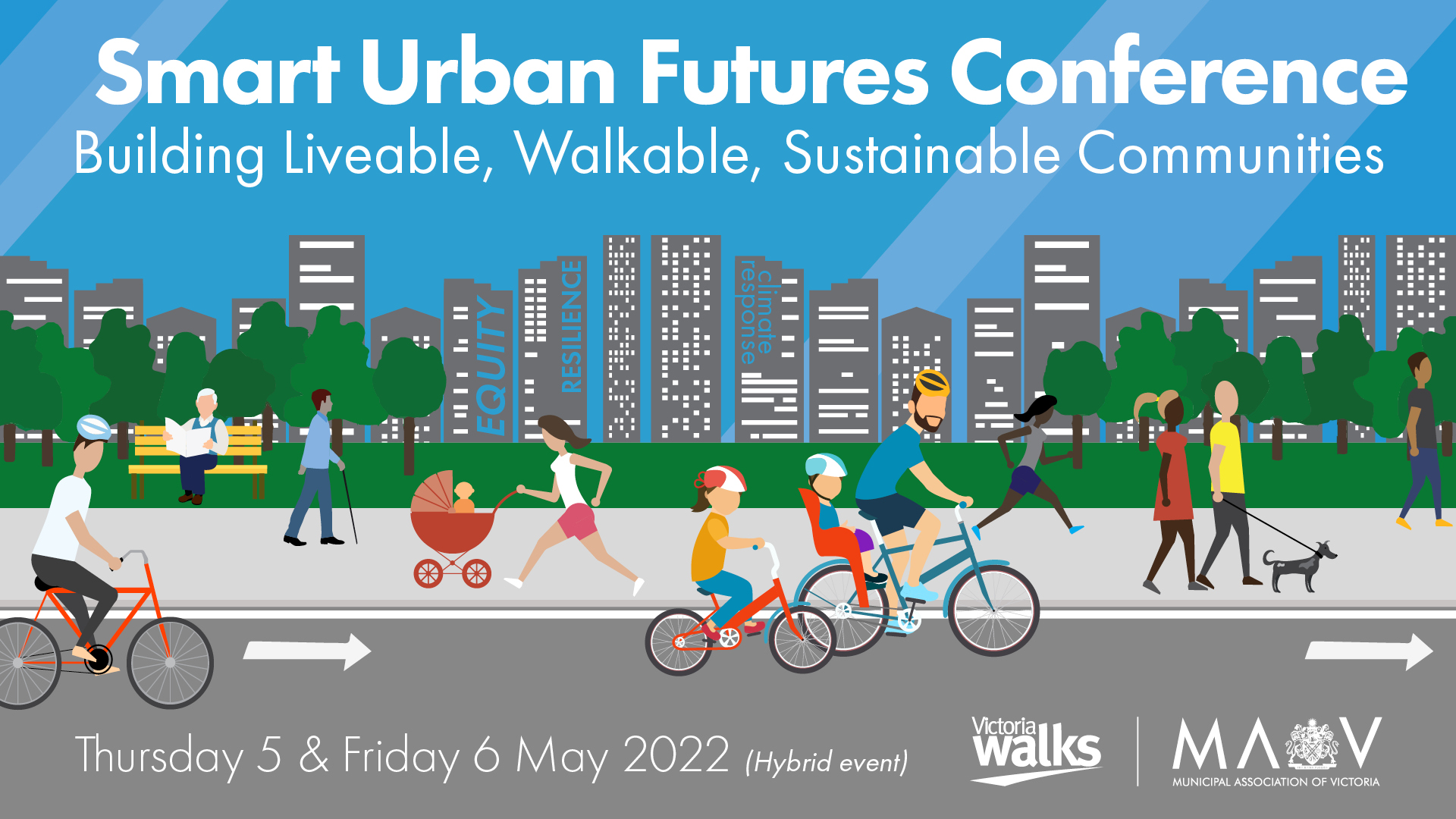 Smart Urban Futures Conference

Building Liveable, Walkable, Sustainable Communities

EQUITY

RESILIENCE

climate response

Thursday 5 & Friday 6 May 2022 (Hybrid event)

Victoria walks

MAV

MUNICIPAL ASSOCIATION OF VICTORIA